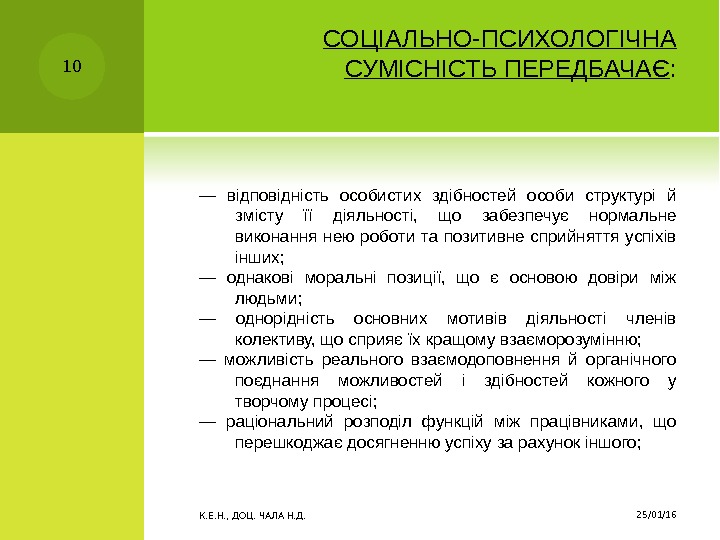 10

СОЦІАЛЬНО-ПСИХОЛОГІЧНА СУМІСНІСТЬ ПЕРЕДБАЧАЄ:

— відповідність особистих здібностей особи структурі й змісту її діяльності, що забезпечує нормальне виконання нею роботи та позитивне сприйняття успіхів інших;

— однакові моральні позиції, що є основою довіри між людьми;

— однорідність основних мотивів діяльності членів колективу, що сприяє їх кращому взаєморозумінню;

— можливість реального взаємодоповнення й органічного поєднання можливостей і здібностей кожного у творчому процесі;

— раціональний розподіл функцій між працівниками, що перешкоджає досягненню успіху за рахунок іншого;

К.Е.Н., ДОЦ. ЧАЛА Н.Д.

25/01/16